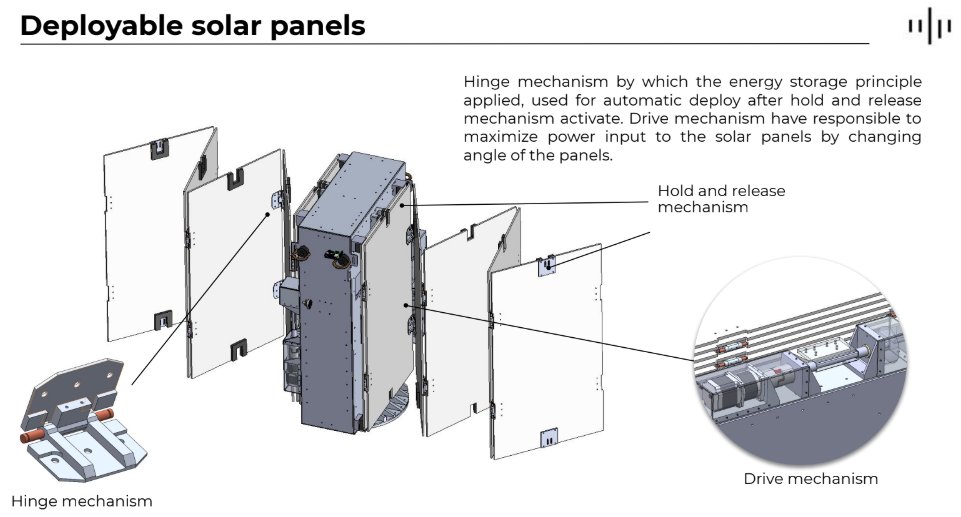 Deployable solar panels

Hinge mechanism by which the energy storage principle applied, used for automatic deploy after hold and release mechanism activate. Drive mechanism have responsible to maximize power input to the solar panels by changing angle of the panels.

Hold and release mechanism

Hinge mechanism

Drive mechanism